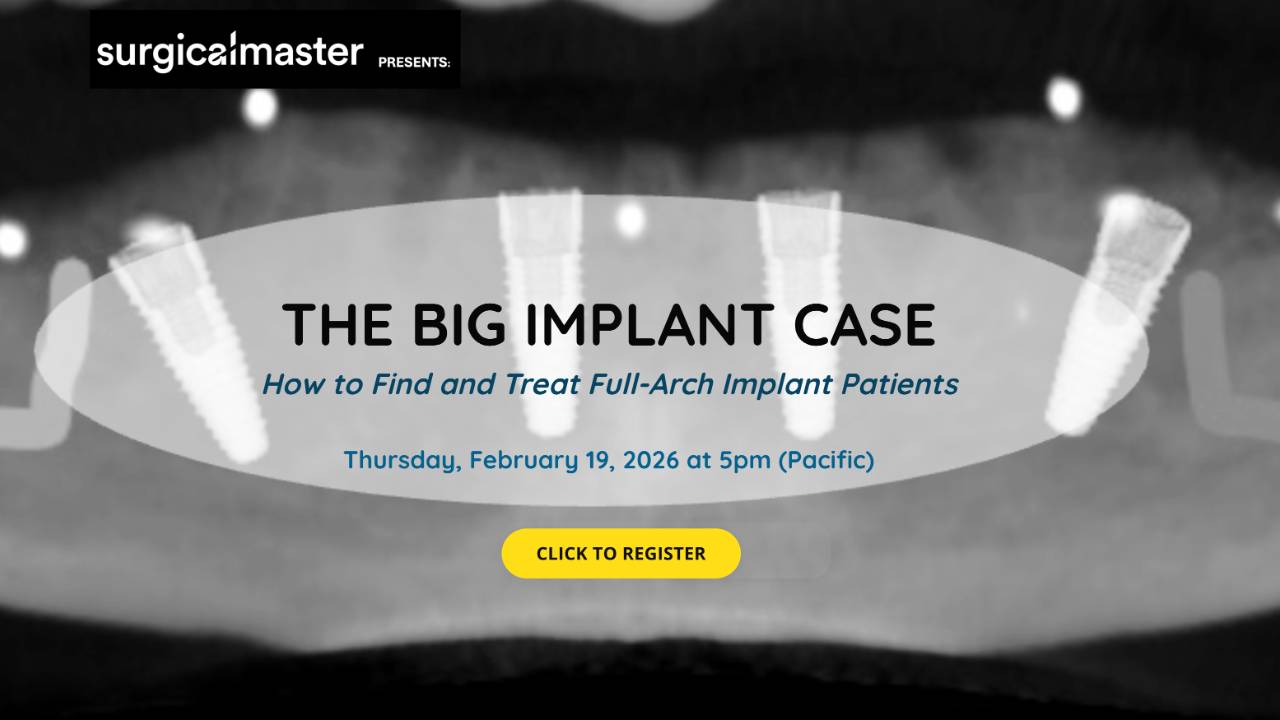 surgicalmaster PRESENTS:

THE BIG IMPLANT CASE

How to Find and Treat Full-Arch Implant Patients

Thursday, February 19, 2026 at 5pm (Pacific)

CLICK TO REGISTER